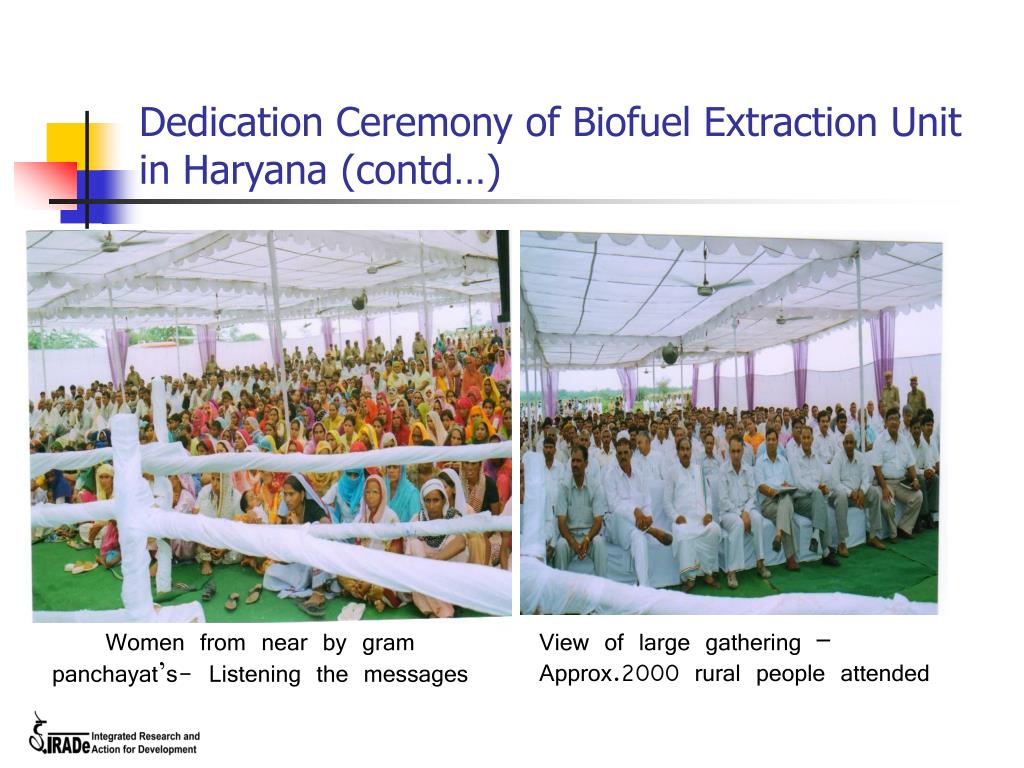 Dedication Ceremony of Biofuel Extraction Unit in Haryana (contd…)

Women from near by gram panchayat's- Listening the messages

View of large gathering – Approx.2000 rural people attended

IRADe Integrated Research and Action for Development